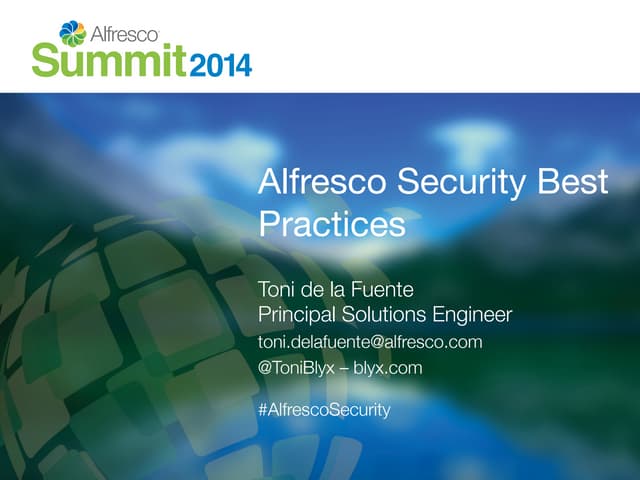 Alfresco
Summit 2014

Alfresco Security Best Practices

Toni de la Fuente
Principal Solutions Engineer
toni.delafuente@alfresco.com
@ToniBlyx – blyx.com

#AlfrescoSecurity